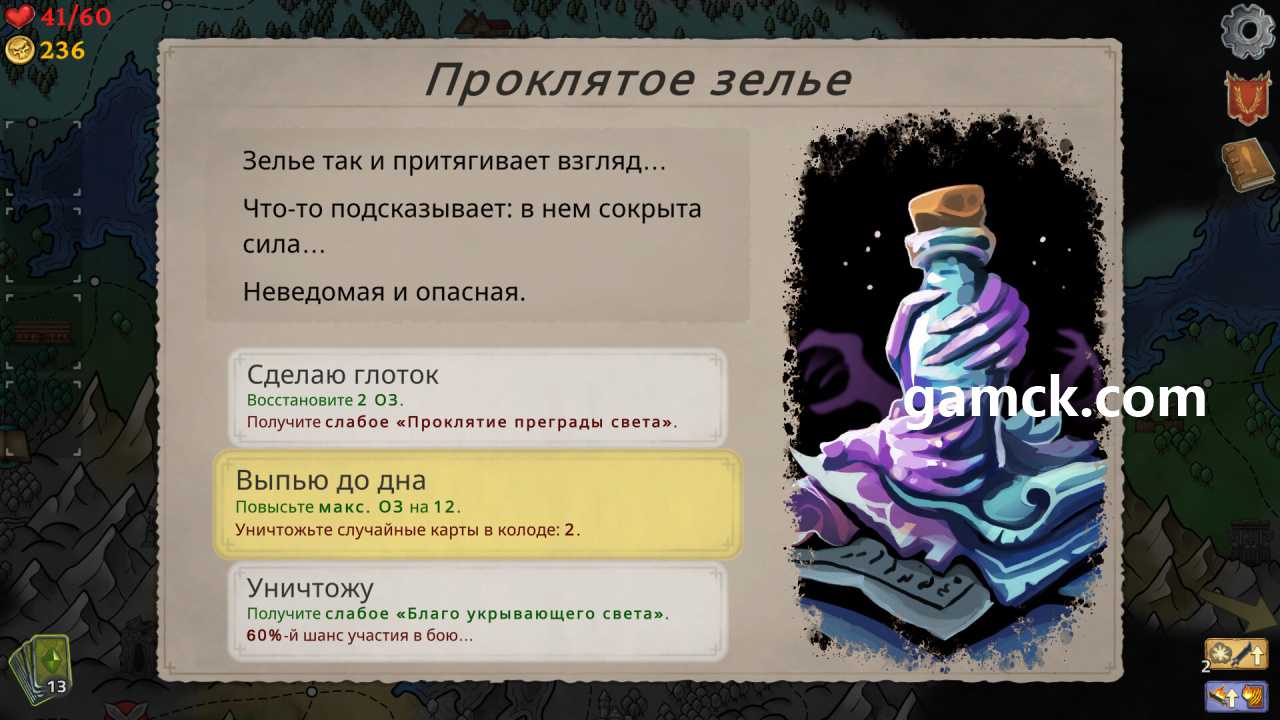 41/60
236

Проклятое зелье

Зелье так и притягивает взгляд…

Что-то подсказывает: в нем сокрыта сила…

Неведомая и опасная.

Сделаю глоток
Восстановите 2 ОЗ.
Получите слабое «Проклятие преграды света».

Выпью до дна
Повысьте макс. ОЗ на 12.
Уничтожьте случайные карты в колоде: 2.

Уничтожу
Получите слабое «Благо укрывающего света».
60%-й шанс участия в бою…

gamck.com

13

2